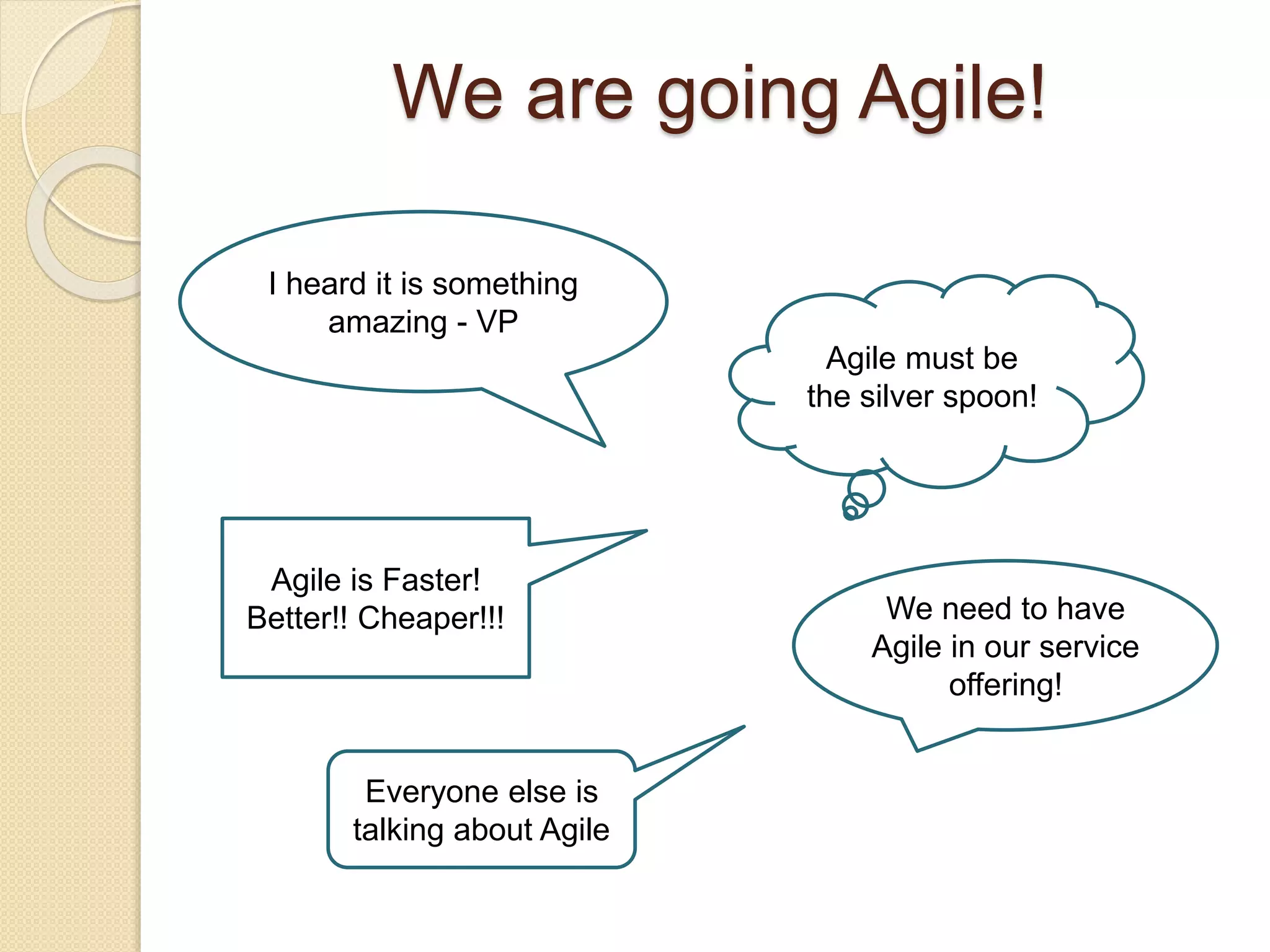 We are going Agile!

I heard it is something amazing - VP

Agile must be the silver spoon!

Agile is Faster! Better!! Cheaper!!!

We need to have Agile in our service offering!

Everyone else is talking about Agile